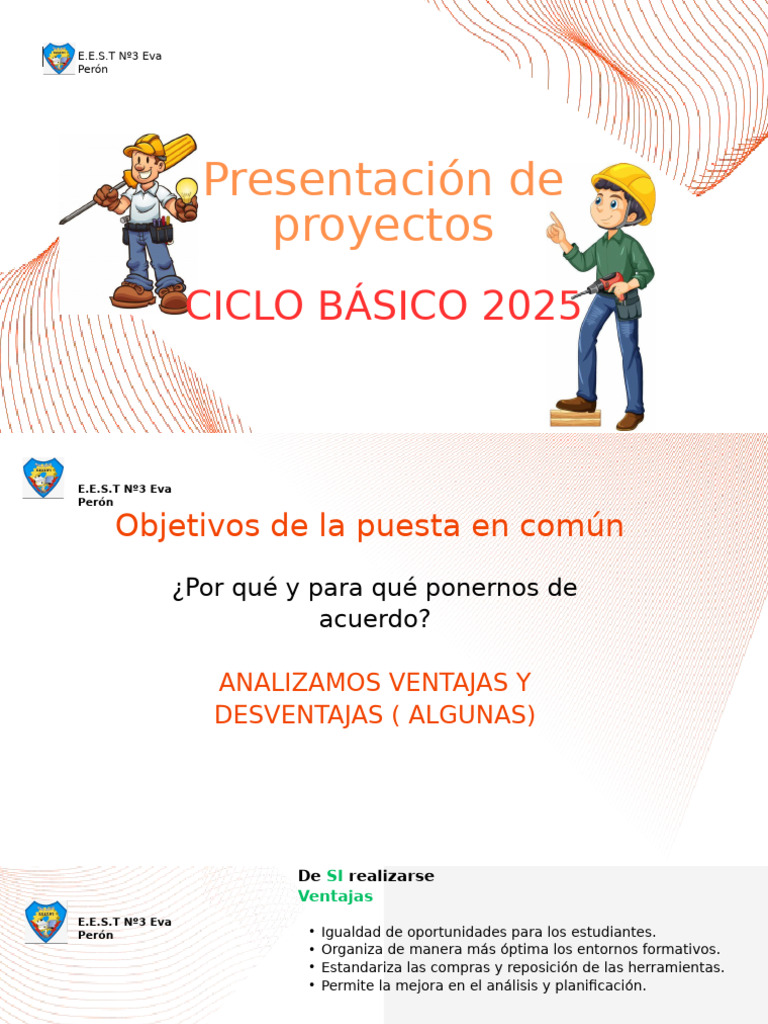 E.E.S.T Nº3 Eva Perón

Presentación de proyectos

CICLO BÁSICO 2025

E.E.S.T Nº3 Eva Perón

Objetivos de la puesta en común

¿Por qué y para qué ponernos de acuerdo?

ANALIZAMOS VENTAJAS Y DESVENTAJAS ( ALGUNAS)

E.E.S.T Nº3 Eva Perón

De SI realizarse
Ventajas

• Igualdad de oportunidades para los estudiantes.
• Organiza de manera más óptima los entornos formativos.
• Estandariza las compras y reposición de las herramientas.
• Permite la mejora en el análisis y planificación.